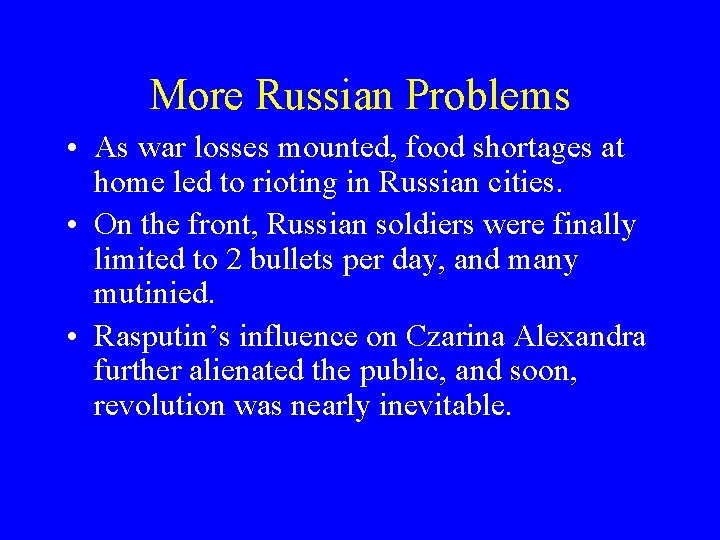 More Russian Problems

• As war losses mounted, food shortages at home led to rioting in Russian cities.

• On the front, Russian soldiers were finally limited to 2 bullets per day, and many mutinied.

• Rasputin’s influence on Czarina Alexandra further alienated the public, and soon, revolution was nearly inevitable.